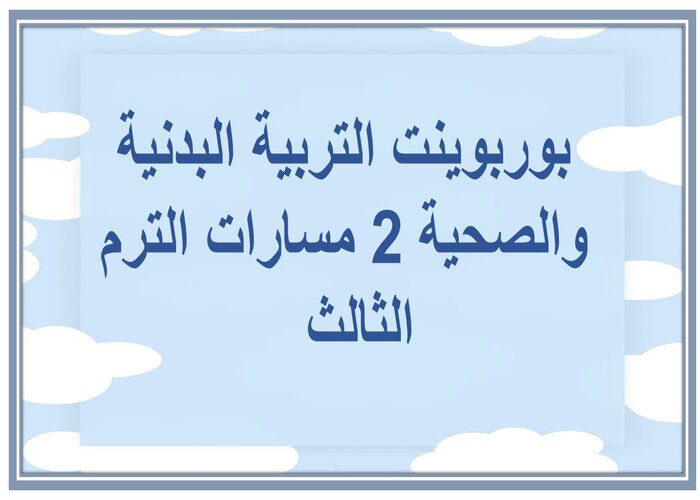 بوربوينت التربية البدنية والصحية 2 مسارات الترم الثالث